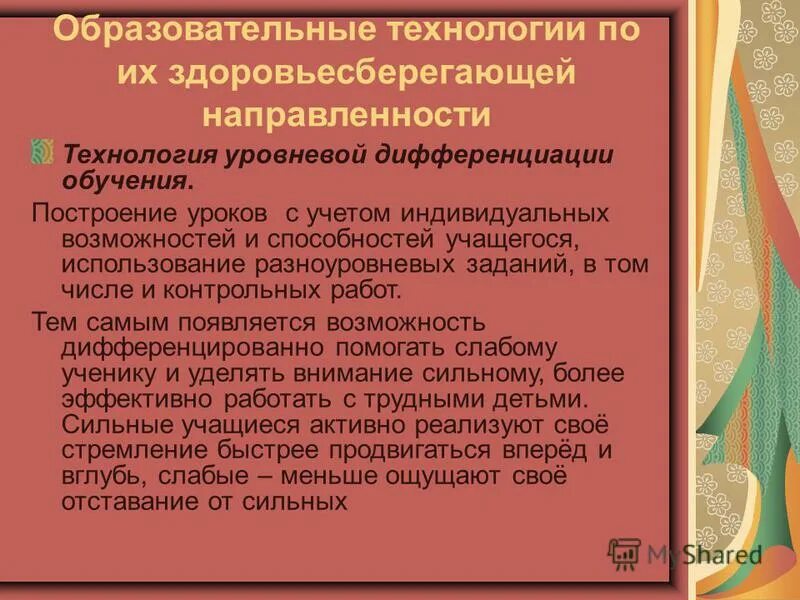 Образовательные технологии по их здоровьесберегающей направленности

Технология уровневой дифференциации обучения.

Построение уроков с учетом индивидуальных возможностей и способностей учащегося, использование разноуровневых заданий, в том числе и контрольных работ.

Тем самым появляется возможность дифференцированно помогать слабому ученику и уделять внимание сильному, более эффективно работать с трудными детьми. Сильные учащиеся активно реализуют своё стремление быстрее продвигаться вперёд и вглубь, слабые – меньше ощущают своё отставание от сильных

MyShared